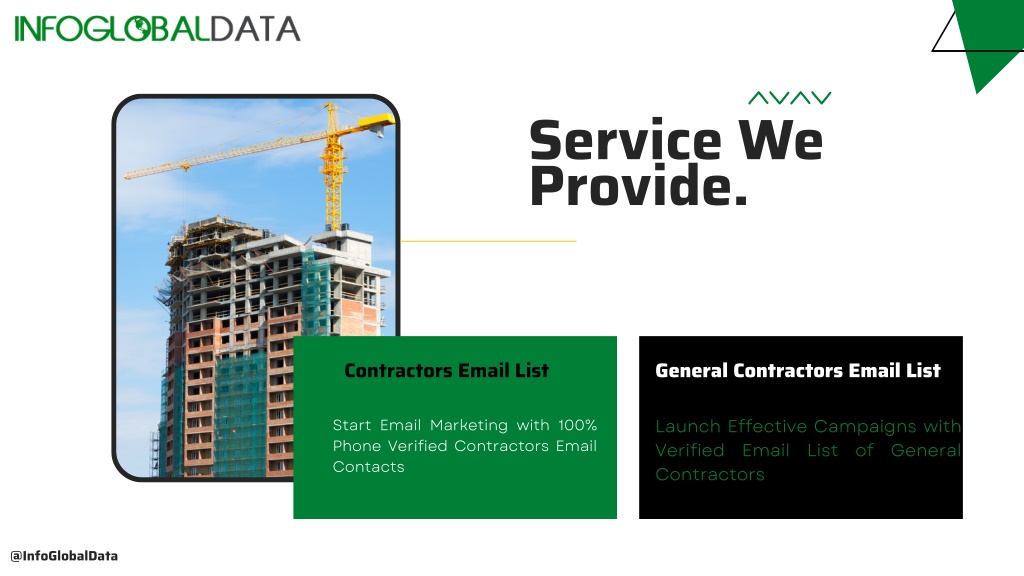 INFOGLOBALDATA

Service We Provide.

Contractors Email List

Start Email Marketing with 100% Phone Verified Contractors Email Contacts

General Contractors Email List

Launch Effective Campaigns with Verified Email List of General Contractors

@InfoGlobalData